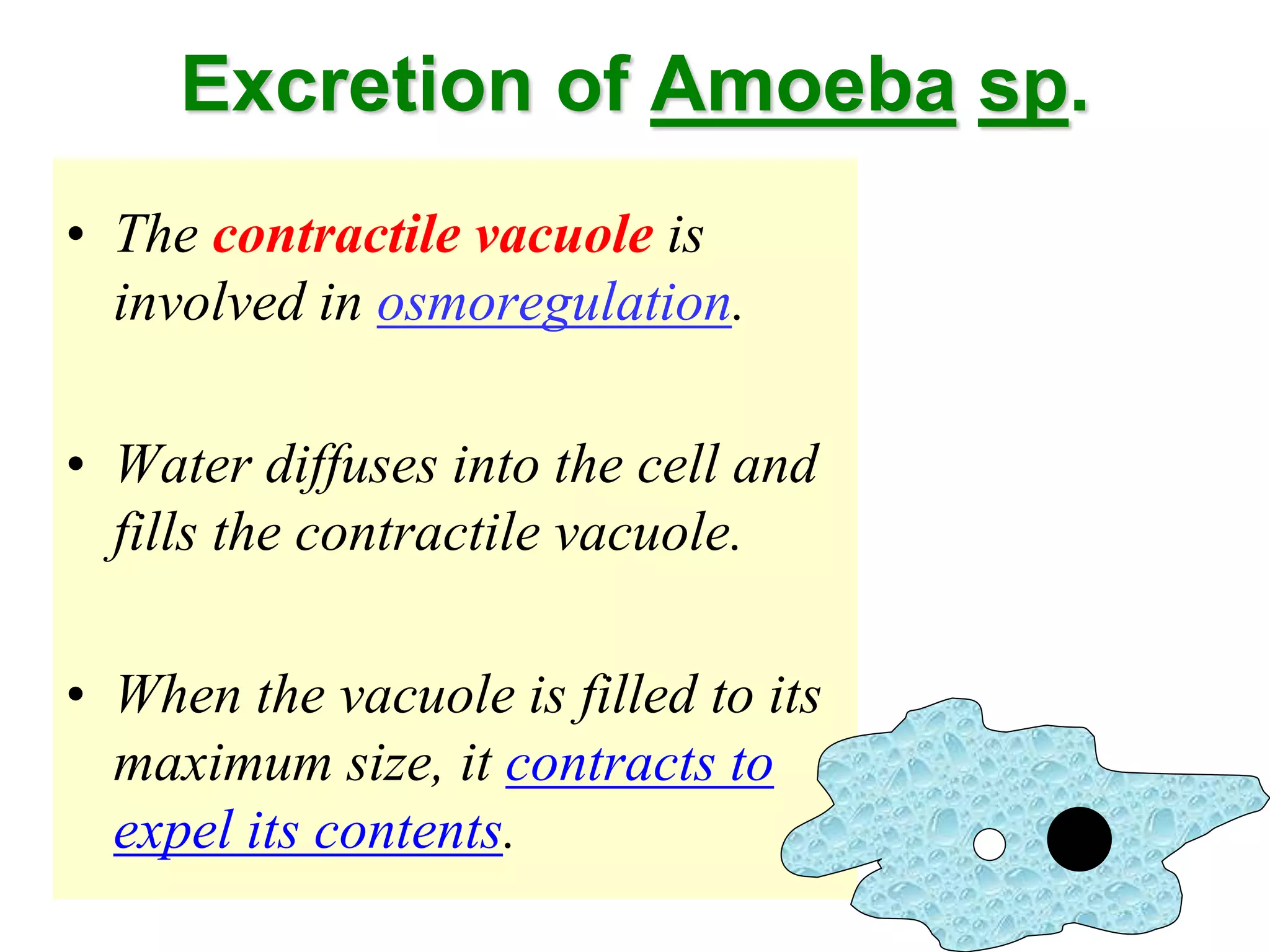 Excretion of Amoeba sp.

• The contractile vacuole is involved in osmoregulation.

• Water diffuses into the cell and fills the contractile vacuole.

• When the vacuole is filled to its maximum size, it contracts to expel its contents.